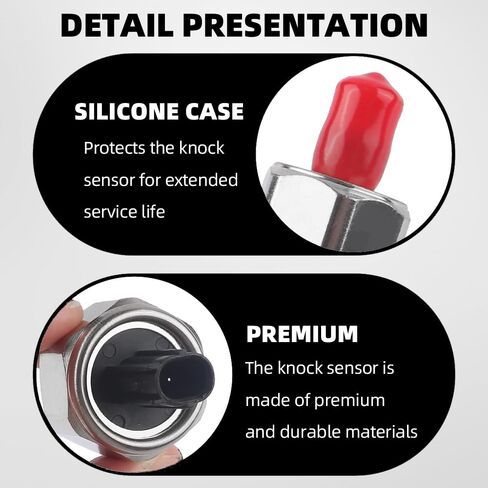 DETAIL PRESENTATION

SILICONE CASE

Protects the knock sensor for extended service life

PREMIUM

The knock sensor is made of premium and durable materials